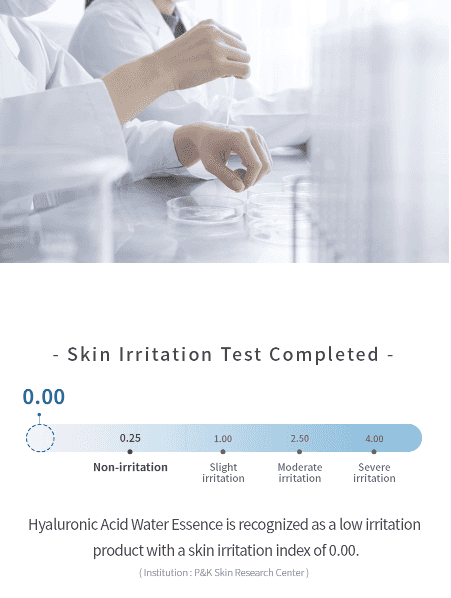 - Skin Irritation Test Completed -

0.00

0.25 Non-irritation

1.00 Slight irritation

2.50 Moderate irritation

4.00 Severe irritation

Hyaluronic Acid Water Essence is recognized as a low irritation product with a skin irritation index of 0.00.

( Institution : P&K Skin Research Center )